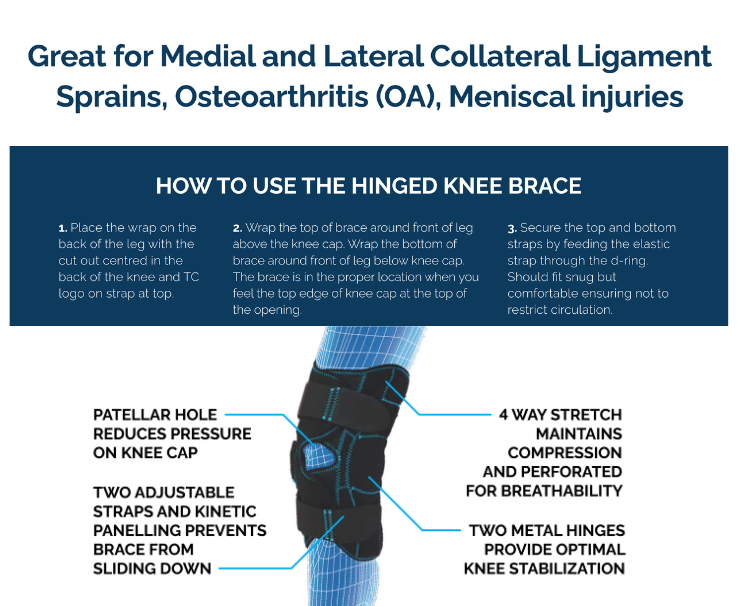 Great for Medial and Lateral Collateral Ligament Sprains, Osteoarthritis (OA), Meniscal injuries

HOW TO USE THE HINGED KNEE BRACE

1. Place the wrap on the back of the leg with the cut out centred in the back of the knee and TC logo on strap at top.

2. Wrap the top of brace around front of leg above the knee cap. Wrap the bottom of brace around front of leg below knee cap. The brace is in the proper location when you feel the top edge of knee cap at the top of the opening.

3. Secure the top and bottom straps by feeding the elastic strap through the d-ring. Should fit snug but comfortable ensuring not to restrict circulation.

PATELLAR HOLE REDUCES PRESSURE ON KNEE CAP

TWO ADJUSTABLE STRAPS AND KINETIC PANELLING PREVENTS BRACE FROM SLIDING DOWN

4 WAY STRETCH MAINTAINS COMPRESSION AND PERFORATED FOR BREATHABILITY

TWO METAL HINGES PROVIDE OPTIMAL KNEE STABILIZATION